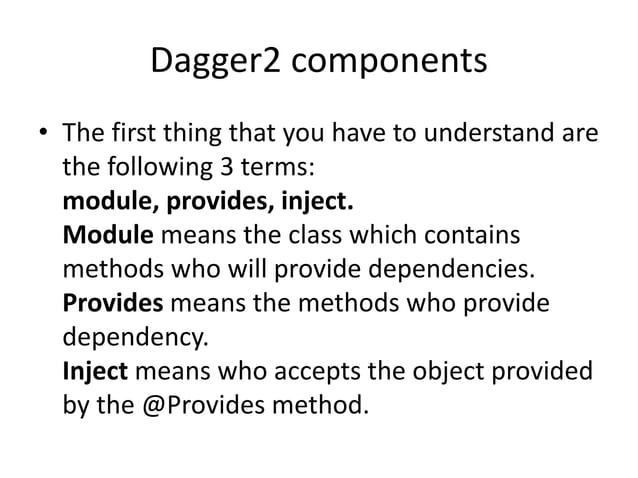 Dagger2 components

• The first thing that you have to understand are the following 3 terms:
module, provides, inject.
Module means the class which contains methods who will provide dependencies.
Provides means the methods who provide dependency.
Inject means who accepts the object provided by the @Provides method.